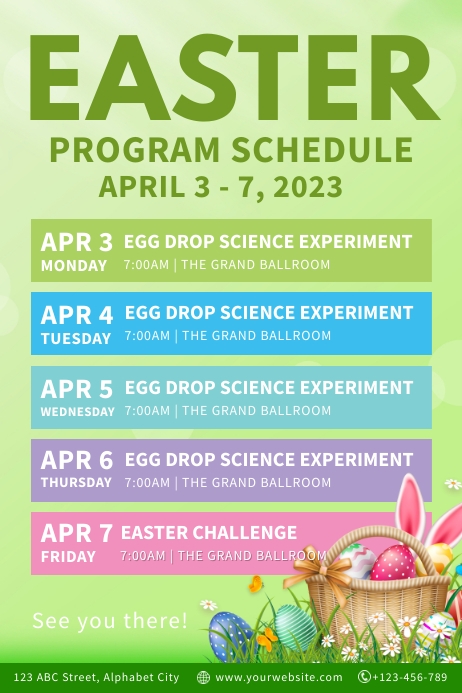 EASTER
PROGRAM SCHEDULE
APRIL 3 - 7, 2023

APR 3
MONDAY
EGG DROP SCIENCE EXPERIMENT
7:00AM | THE GRAND BALLROOM

APR 4
TUESDAY
EGG DROP SCIENCE EXPERIMENT
7:00AM | THE GRAND BALLROOM

APR 5
WEDNESDAY
EGG DROP SCIENCE EXPERIMENT
7:00AM | THE GRAND BALLROOM

APR 6
THURSDAY
EGG DROP SCIENCE EXPERIMENT
7:00AM | THE GRAND BALLROOM

APR 7
FRIDAY
EASTER CHALLENGE
7:00AM | THE GRAND BALLROOM

See you there!

123 ABC Street, Alphabet City www.yourwebsite.com +123-456-789